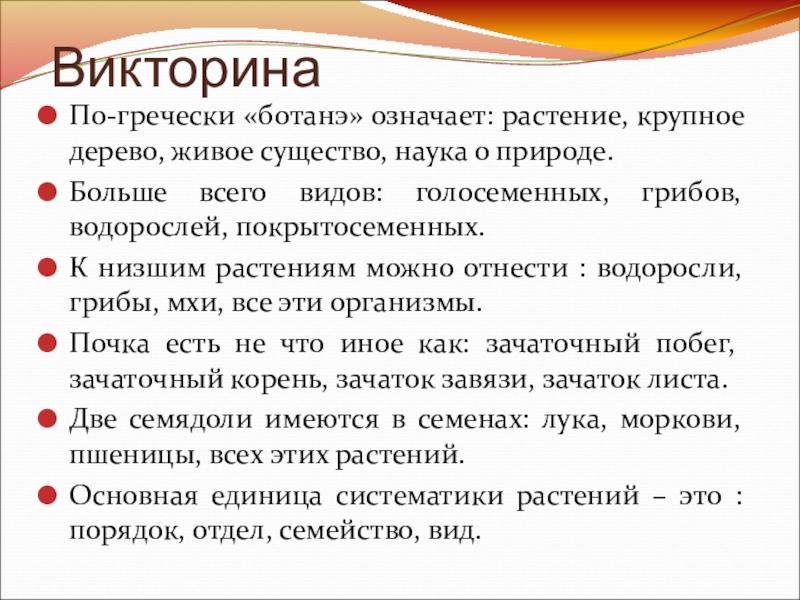 Викторина

По-гречески «ботанэ» означает: растение, крупное дерево, живое существо, наука о природе.

Больше всего видов: голосеменных, грибов, водорослей, покрытосеменных.

К низшим растениям можно отнести : водоросли, грибы, мхи, все эти организмы.

Почка есть не что иное как: зачаточный побег, зачаточный корень, зачаток завязи, зачаток листа.

Две семядоли имеются в семенах: лука, моркови, пшеницы, всех этих растений.

Основная единица систематики растений – это : порядок, отдел, семейство, вид.